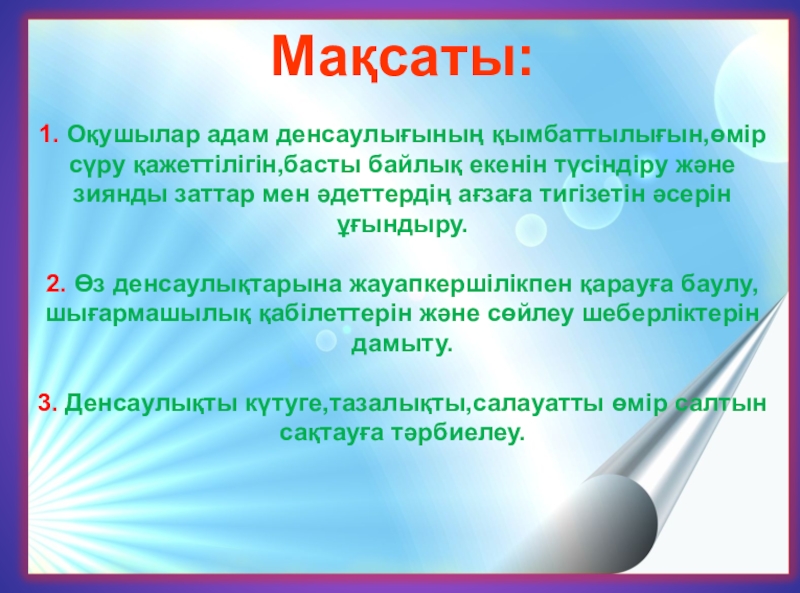 Мақсаты:

1. Оқушылар адам денсаулығының қымбаттылығын,өмір сүру қажеттілігін,басты байлық екенін түсіндіру және зиянды заттар мен әдеттердің ағзаға тигізетін әсерін ұғындыру.

2. Өз денсаулықтарына жауапкершілікпен қарауға баулу, шығармашылық қабілеттерін және сөйлеу шеберліктерін дамыту.

3. Денсаулықты күтуге,тазалықты,салауатты өмір салтын сақтауға тәрбиелеу.